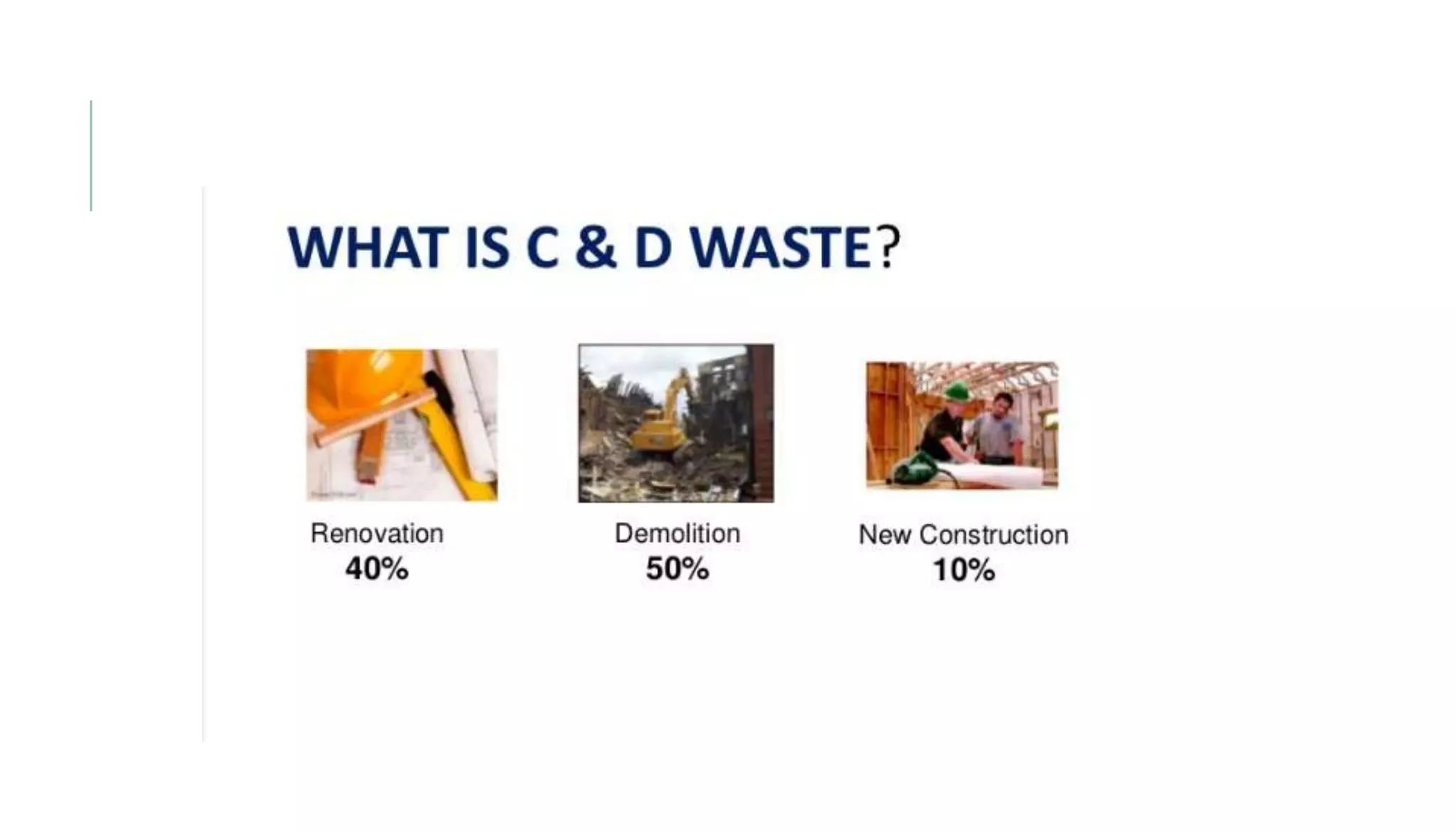 WHAT IS C & D WASTE?

Renovation
40%

Demolition
50%

New Construction
10%